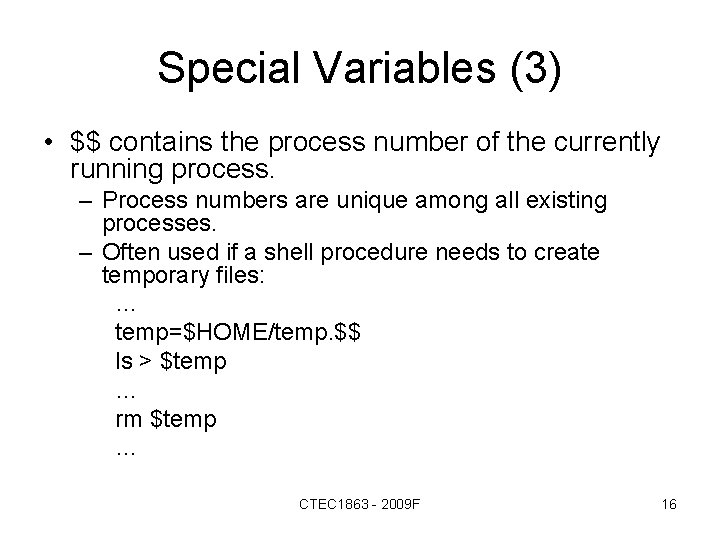 Special Variables (3)

• \$\$ contains the process number of the currently running process.

– Process numbers are unique among all existing processes.

– Often used if a shell procedure needs to create temporary files:

…
temp=\$HOME/temp.\$\$
ls > \$temp
…
rm \$temp
…

CTEC1863 - 2009F

16